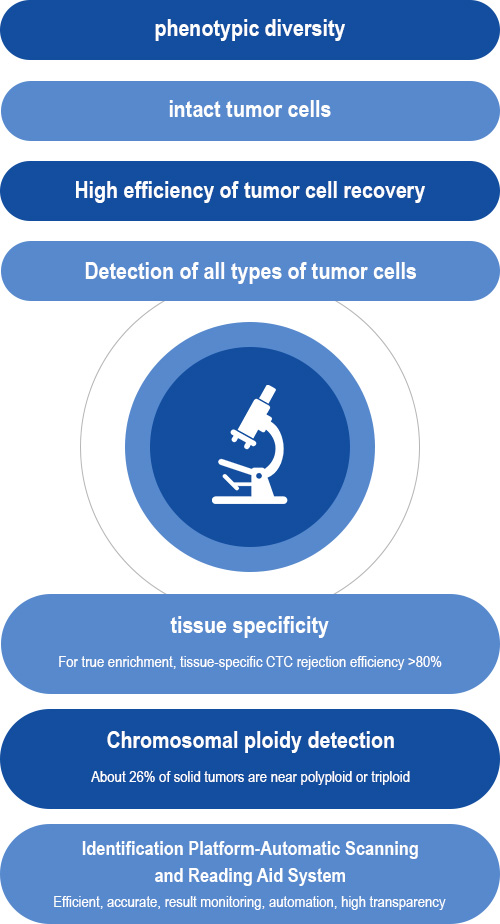 phenotypic diversity

intact tumor cells

High efficiency of tumor cell recovery

Detection of all types of tumor cells

tissue specificity

For true enrichment, tissue-specific CTC rejection efficiency >80%

Chromosomal ploidy detection

About 26% of solid tumors are near polyploid or triploid

Identification Platform-Automatic Scanning and Reading Aid System

Efficient, accurate, result monitoring, automation, high transparency